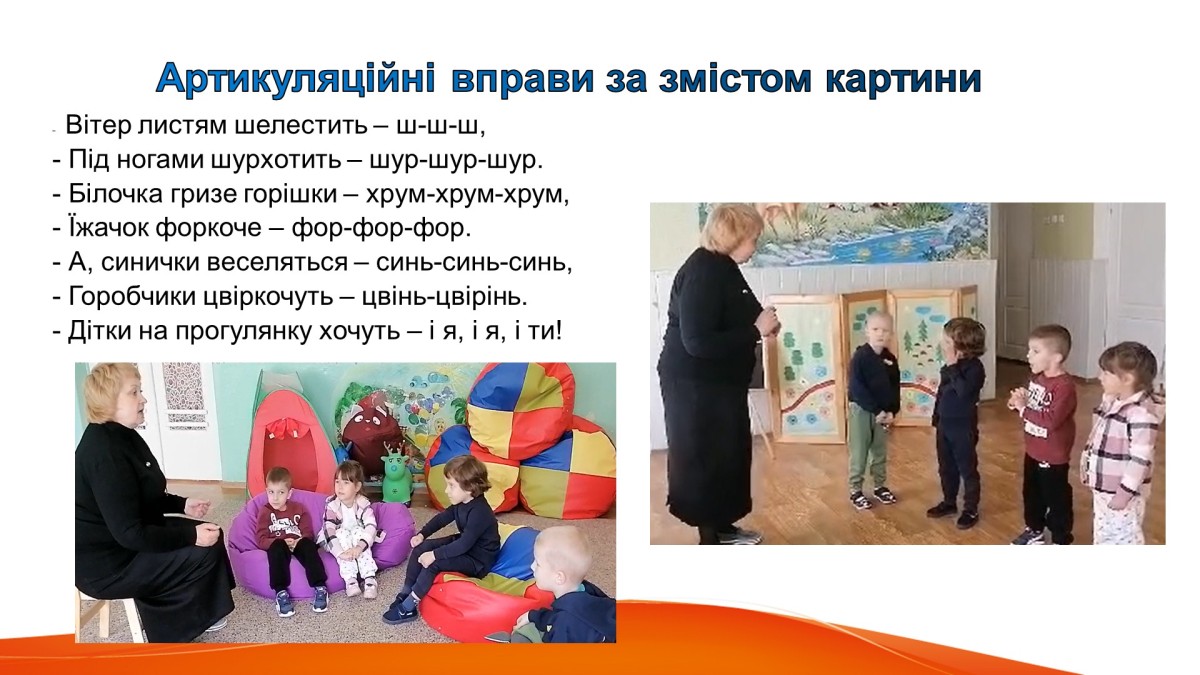 Артикуляційні вправи за змістом картини

- Вітер листям шелестить – ш-ш-ш,
- Під ногами шурхотить – шур-шур-шур.
- Білочка гризе горішки – хрум-хрум-хрум,
- Їжачок форкоче – фор-фор-фор.
- А, синички веселяться – синь-синь-синь,
- Горобчики цвіркочуть – цвінь-цвірінь.
- Дітки на прогулянку хочуть – і я, і я, і ти!